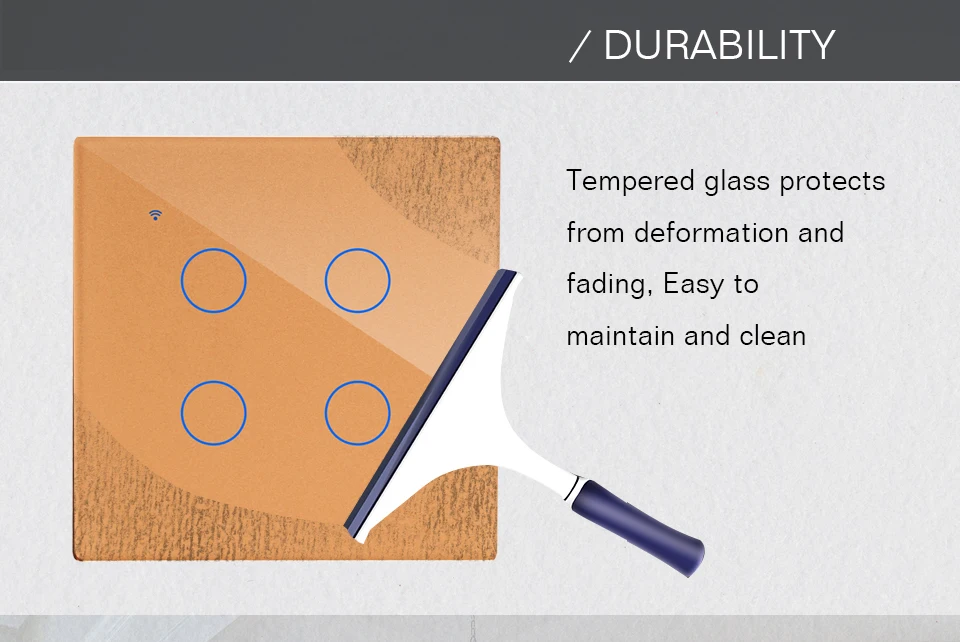 / DURABILITY

Tempered glass protects from deformation and fading, Easy to maintain and clean